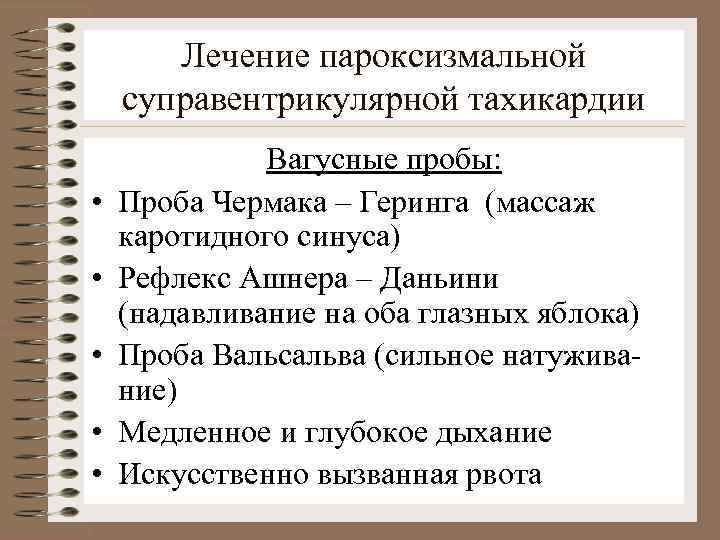 Лечение пароксизмальной суправентрикулярной тахикардии

Вагусные пробы:

• Проба Чермака – Геринга (массаж каротидного синуса)
• Рефлекс Ашнера – Даньини (надавливание на оба глазных яблока)
• Проба Вальсальва (сильное натуживание)
• Медленное и глубокое дыхание
• Искусственно вызванная рвота